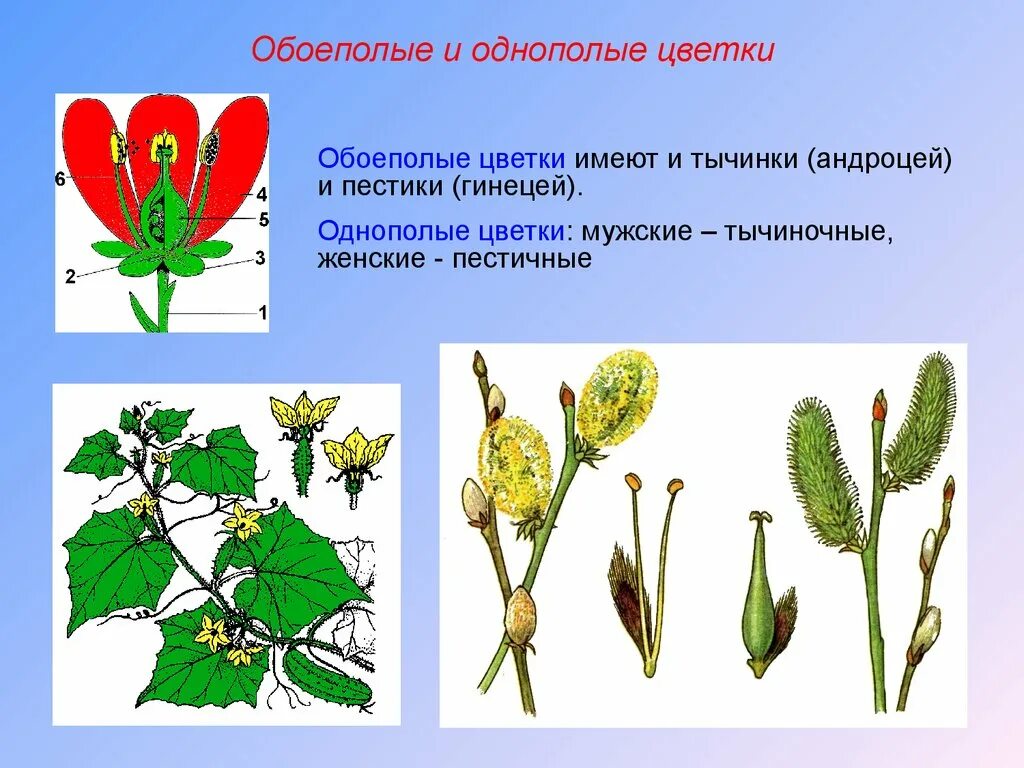 Обоеполые и однополые цветки

6
4
5
3
2
1

Обоеполые цветки имеют и тычинки (андроцей) и пестики (гинецей).

Однополые цветки: мужские – тычиночные, женские - пестичные